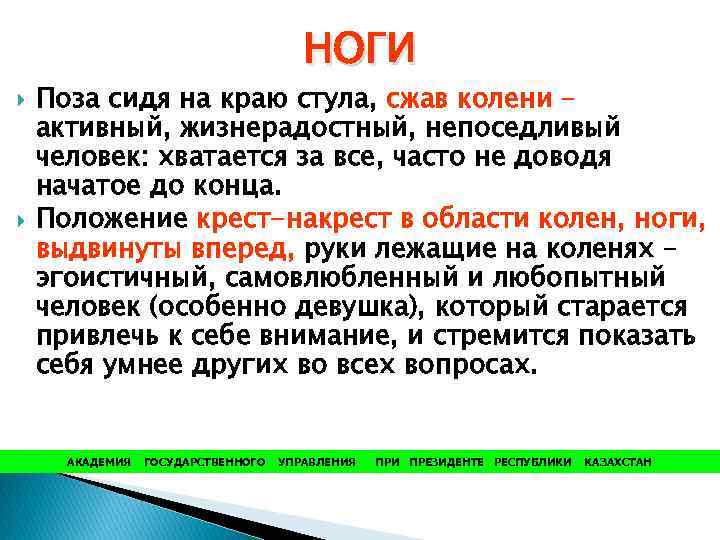 НОГИ

Поза сидя на краю стула, сжав колени – активный, жизнерадостный, непоседливый человек: хватается за все, часто не доводя начатое до конца.

Положение крест–накрест в области колен, ноги, выдвинуты вперед, руки лежащие на коленях – эгоистичный, самовлюбленный и любопытный человек (особенно девушка), который старается привлечь к себе внимание, и стремится показать себя умнее других во всех вопросах.

АКАДЕМИЯ ГОСУДАРСТВЕННОГО УПРАВЛЕНИЯ ПРИ ПРЕЗИДЕНТЕ РЕСПУБЛИКИ КАЗАХСТАН